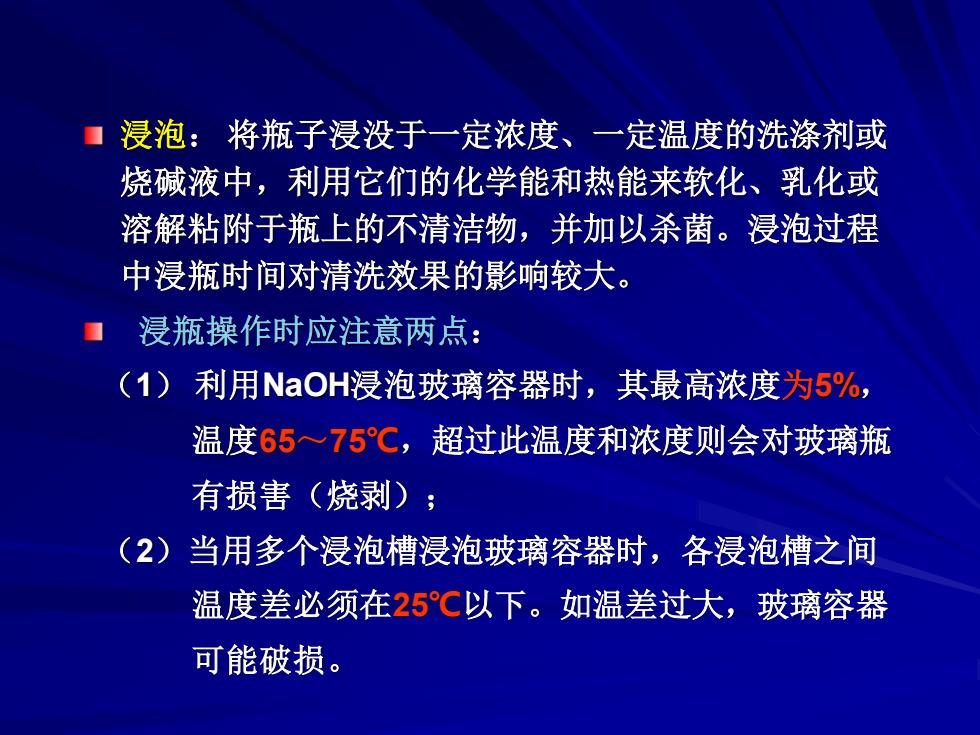 浸泡： 将瓶子浸没于一定浓度、一定温度的洗涤剂或烧碱液中，利用它们的化学能和热能来软化、乳化或溶解粘附于瓶上的不清洁物，并加以杀菌。浸泡过程中浸瓶时间对清洗效果的影响较大。

浸瓶操作时应注意两点：

（1） 利用NaOH浸泡玻璃容器时，其最高浓度为5%，温度65～75℃，超过此温度和浓度则会对玻璃瓶有损害（烧剥）；

（2）当用多个浸泡槽浸泡玻璃容器时，各浸泡槽之间温度差必须在25℃以下。如温差过大，玻璃容器可能破损。